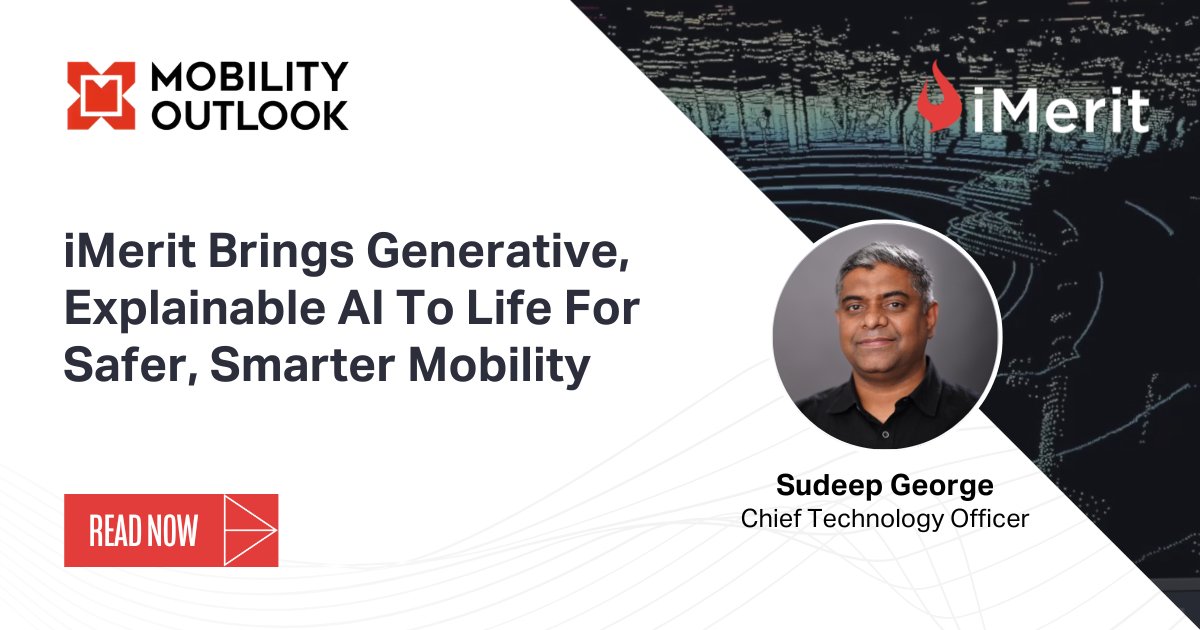 MOBILITY OUTLOOK

iMerit

iMerit Brings Generative, Explainable AI To Life For Safer, Smarter Mobility

READ NOW

Sudeep George
Chief Technology Officer